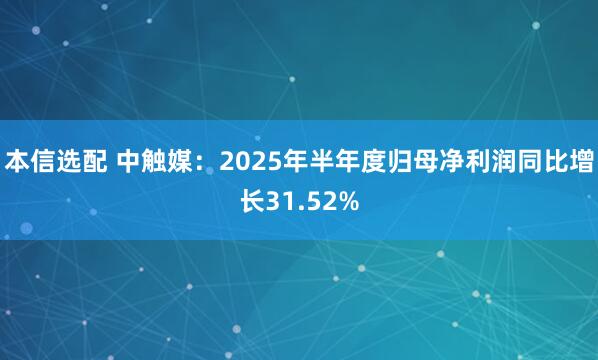 本信选配 中触媒：2025年半年度归母净利润同比增长31.52%